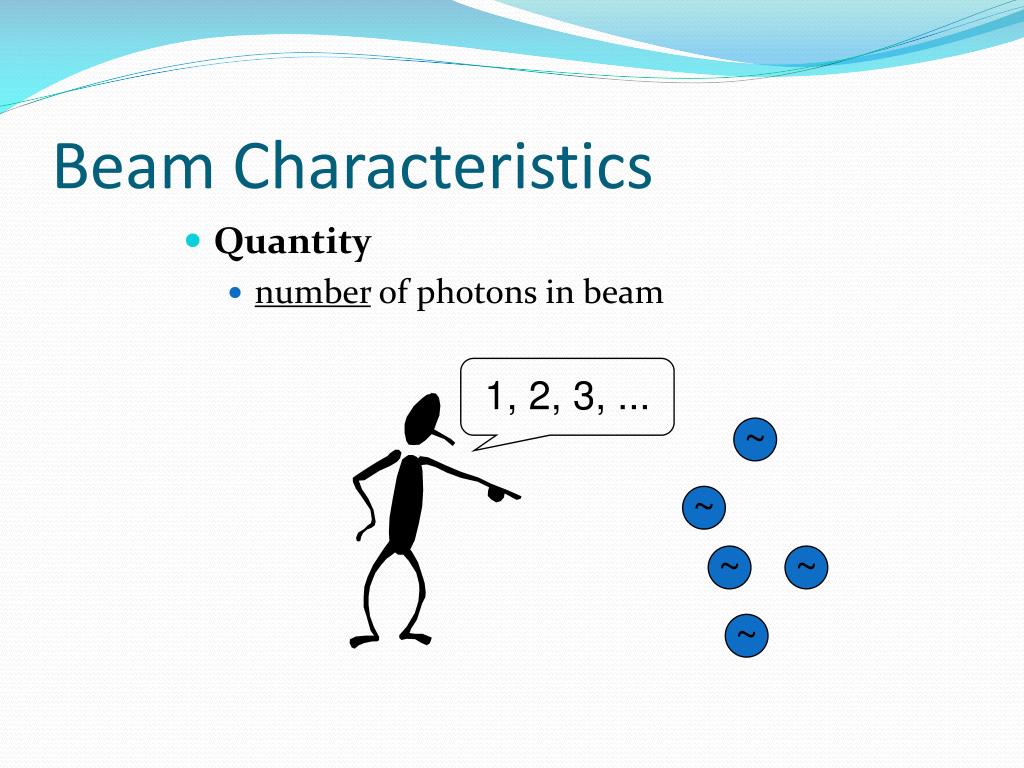 Beam Characteristics

Quantity

number of photons in beam

1, 2, 3, ...

~

~

~

~

~